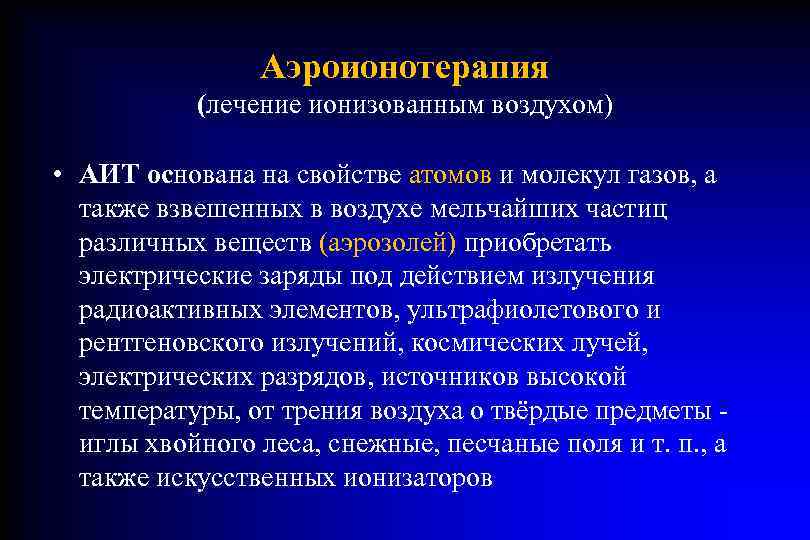 Аэроионотерапия
(лечение ионизованным воздухом)

• АИТ основана на свойстве атомов и молекул газов, а также взвешенных в воздухе мельчайших частиц различных веществ (аэрозолей) приобретать электрические заряды под действием излучения радиоактивных элементов, ультрафиолетового и рентгеновского излучений, космических лучей, электрических разрядов, источников высокой температуры, от трения воздуха о твёрдые предметы - иглы хвойного леса, снежные, песчаные поля и т. п., а также искусственных ионизаторов